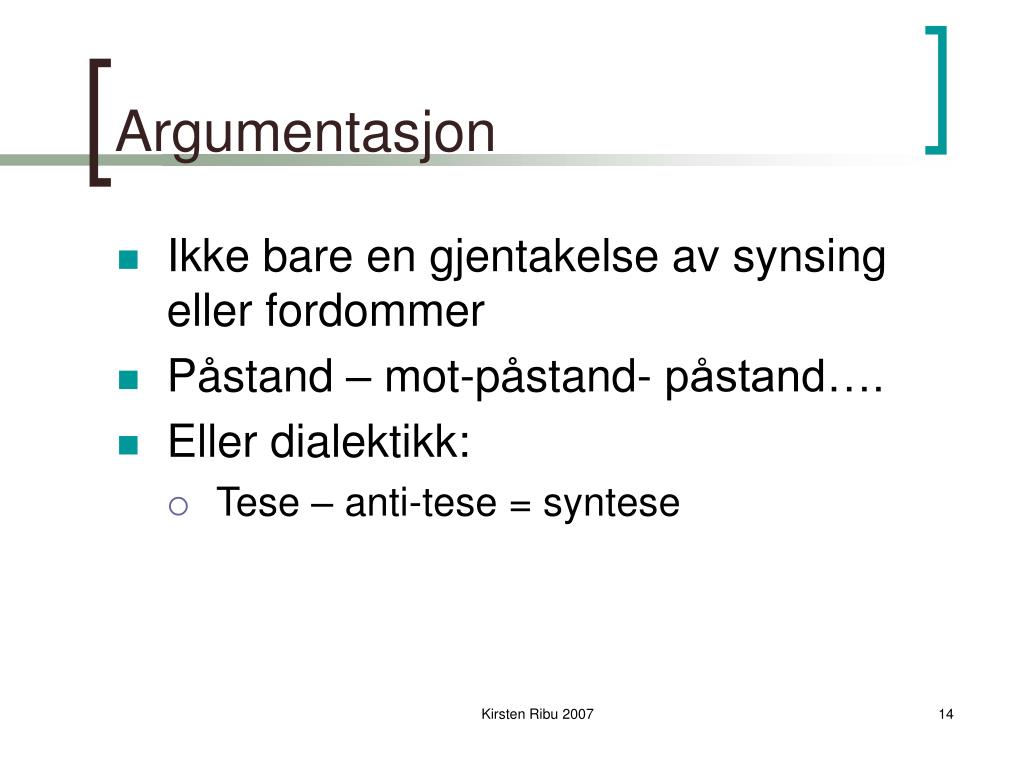 Argumentasjon

- Ikke bare en gjentakelse av synsing eller fordommer
- Påstand – mot-påstand- påstand….
- Eller dialektikk:
  - Tese – anti-tese = syntese

Kirsten Ribu 2007

14